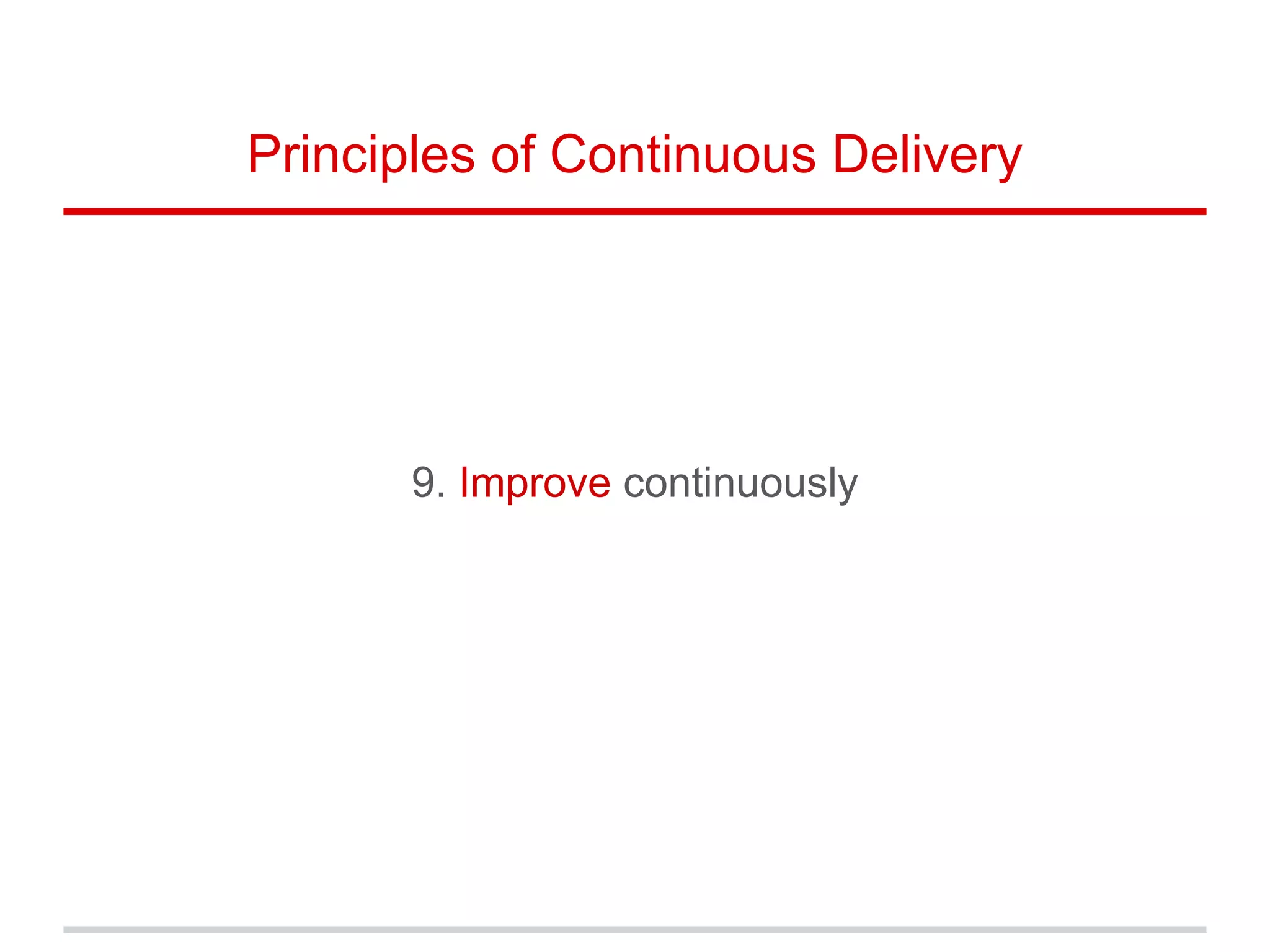 Principles of Continuous Delivery

9. Improve continuously